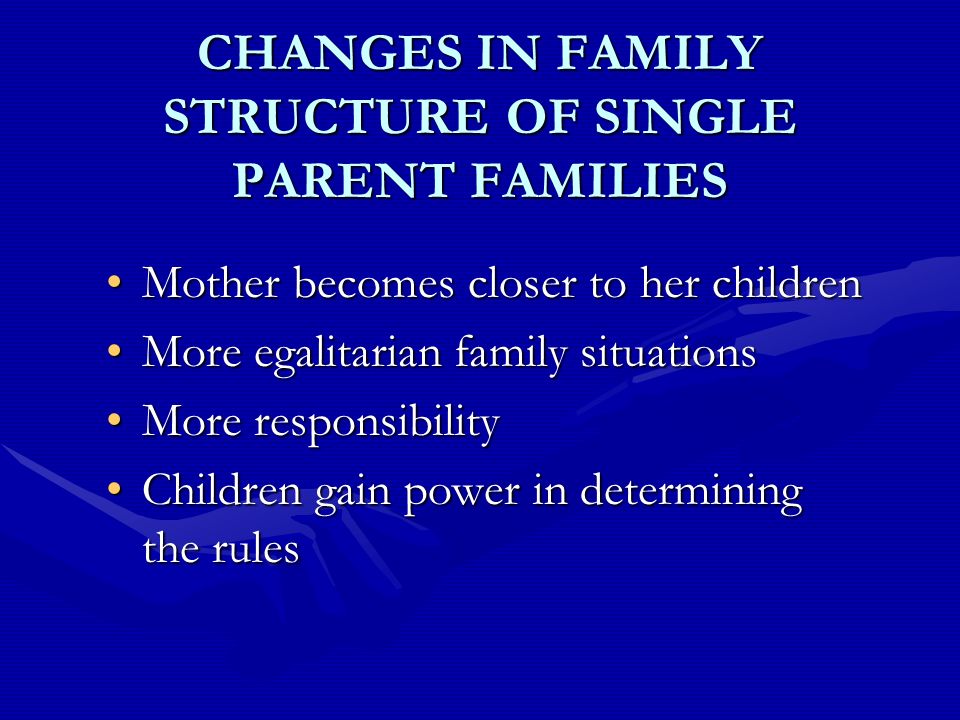 CHANGES IN FAMILY STRUCTURE OF SINGLE PARENT FAMILIES

• Mother becomes closer to her children
• More egalitarian family situations
• More responsibility
• Children gain power in determining the rules